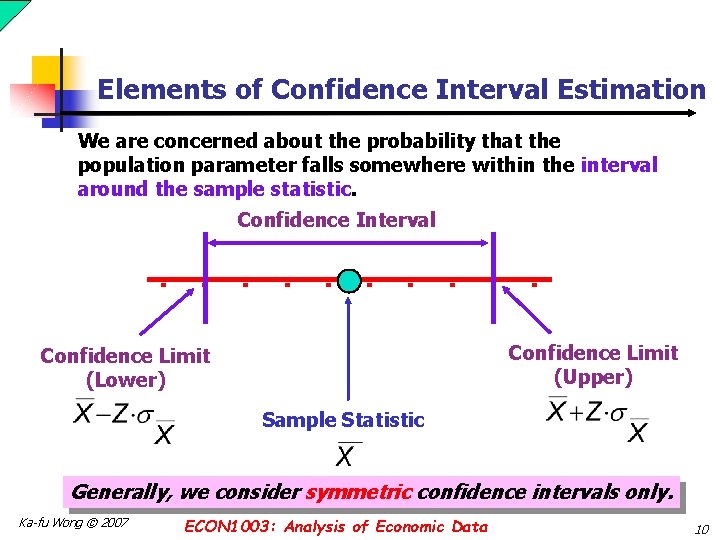 Elements of Confidence Interval Estimation

We are concerned about the probability that the population parameter falls somewhere within the interval around the sample statistic.

Confidence Interval

Confidence Limit (Lower)

$\overline{X} - Z \cdot \sigma_{\overline{X}}$

Sample Statistic

$\overline{X}$

Confidence Limit (Upper)

$\overline{X} + Z \cdot \sigma_{\overline{X}}$

Generally, we consider symmetric confidence intervals only.

Ka-fu Wong © 2007

ECON1003: Analysis of Economic Data

10